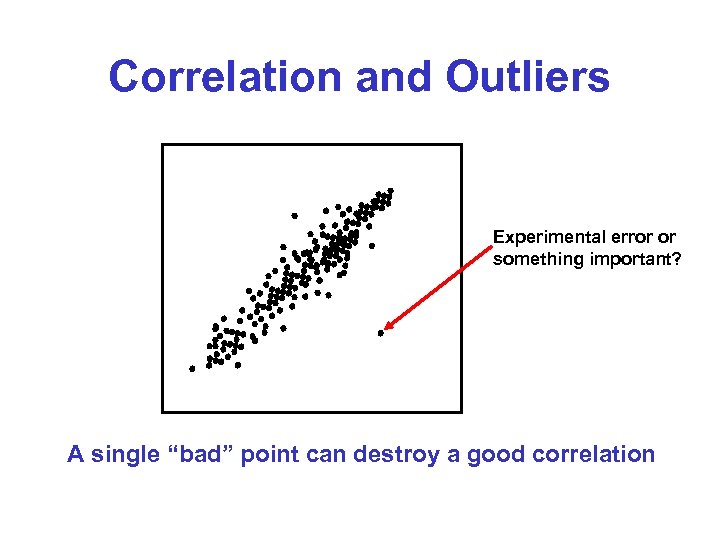 Correlation and Outliers

Experimental error or something important?

A single “bad” point can destroy a good correlation